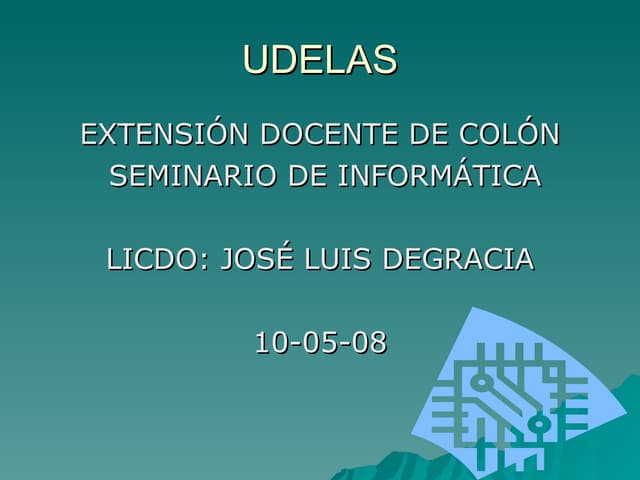 UDELAS

EXTENSIÓN DOCENTE DE COLÓN
SEMINARIO DE INFORMÁTICA

LICDO: JOSÉ LUIS DEGRACIA

10-05-08